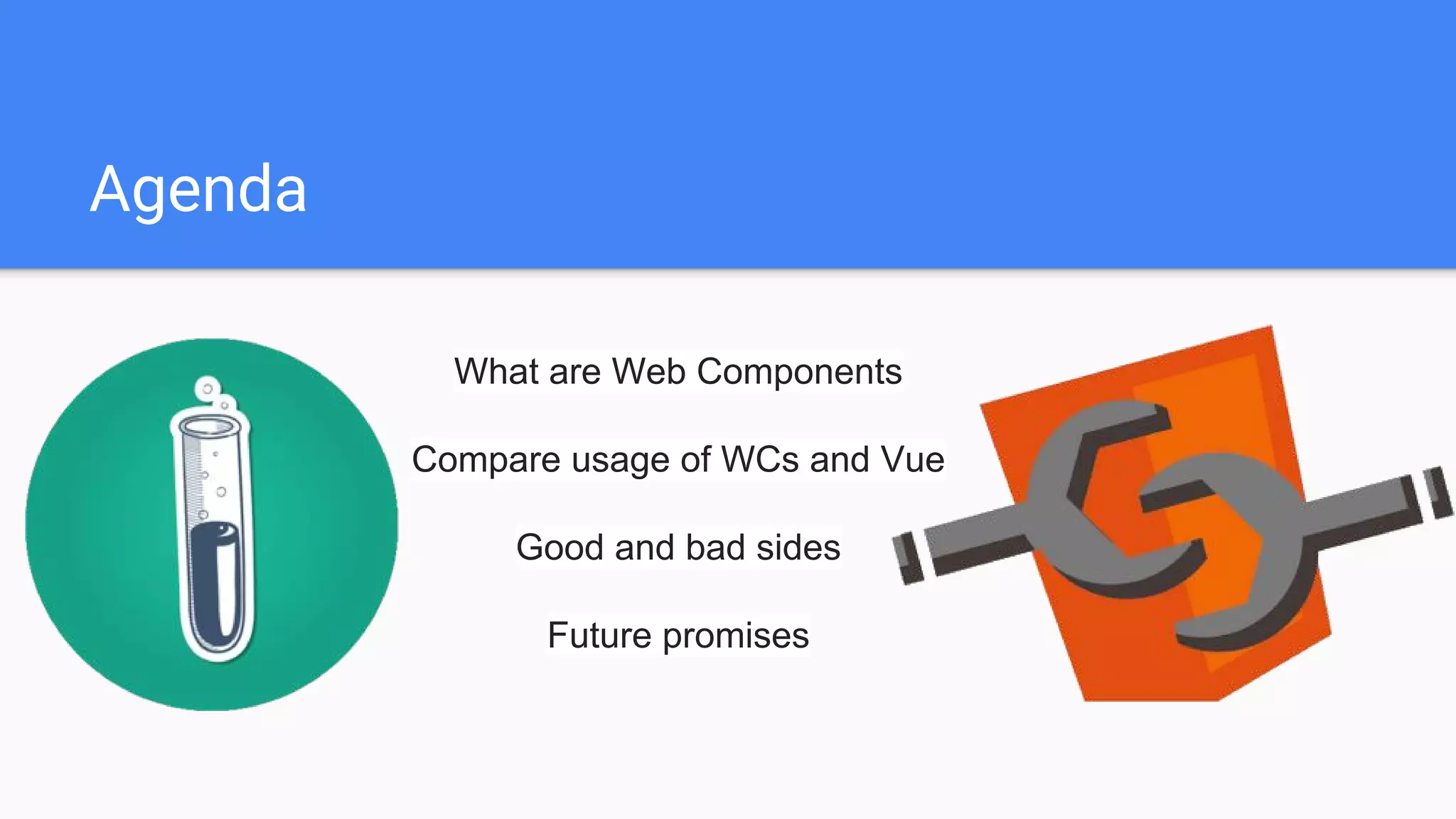 Agenda

What are Web Components

Compare usage of WCs and Vue

Good and bad sides

Future promises